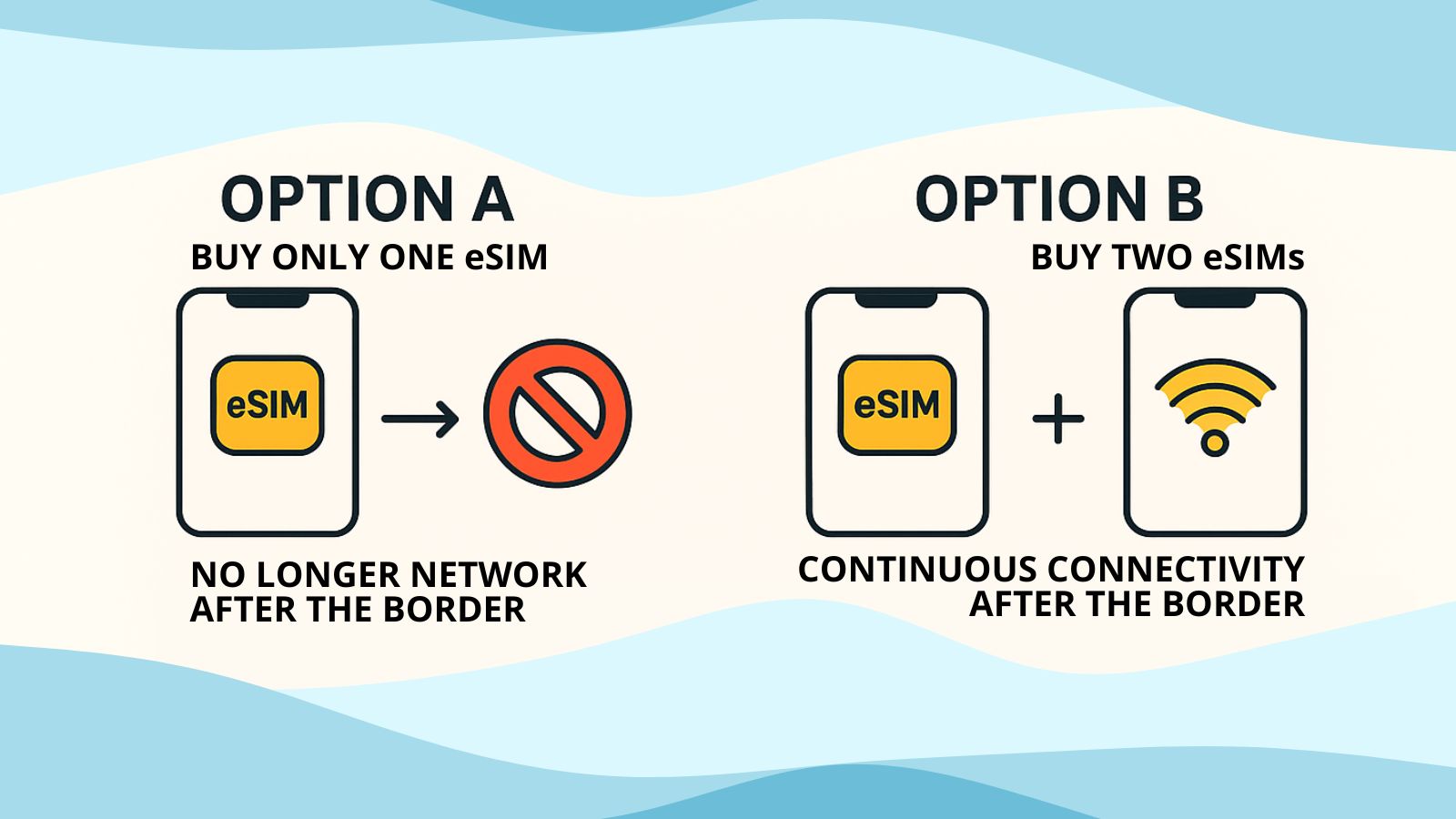 OPTION A

BUY ONLY ONE eSIM

eSIM

NO LONGER NETWORK AFTER THE BORDER

OPTION B

BUY TWO eSIMs

eSIM

CONTINUOUS CONNECTIVITY AFTER THE BORDER